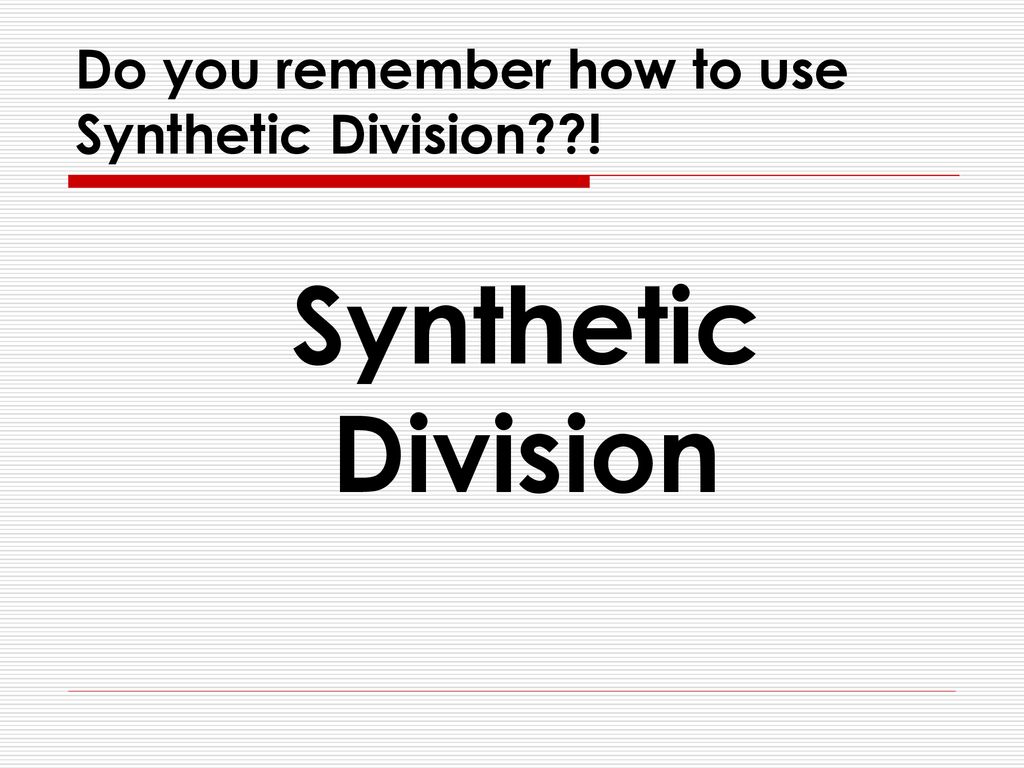 Do you remember how to use Synthetic Division??!

Synthetic Division